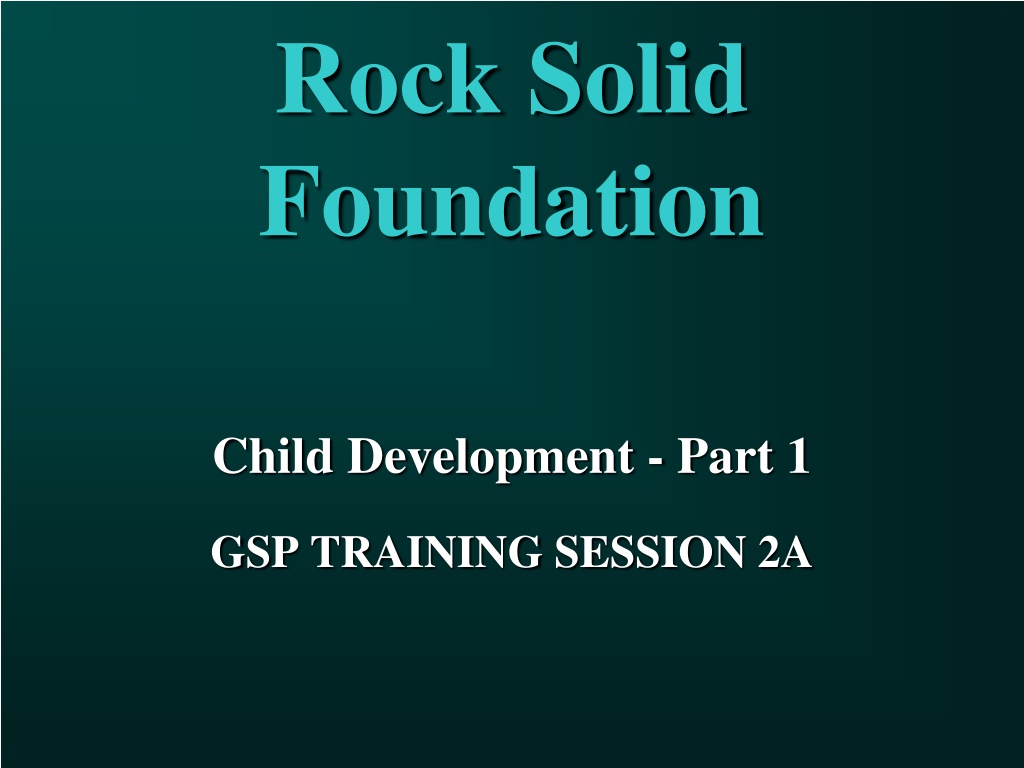 Rock Solid Foundation

Child Development - Part 1

GSP TRAINING SESSION 2A